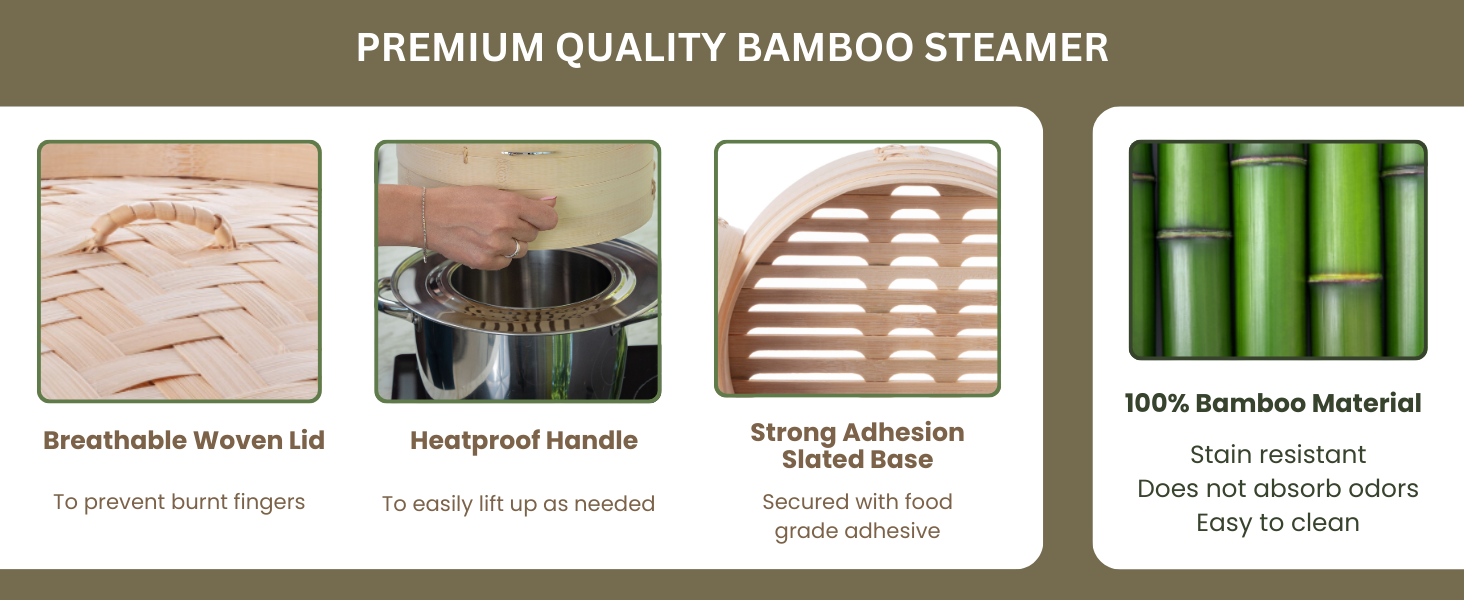 PREMIUM QUALITY BAMBOO STEAMER

Breathable Woven Lid

To prevent burnt fingers

Heatproof Handle

To easily lift up as needed

Strong Adhesion Slated Base

Secured with food grade adhesive

100% Bamboo Material

Stain resistant
Does not absorb odors
Easy to clean